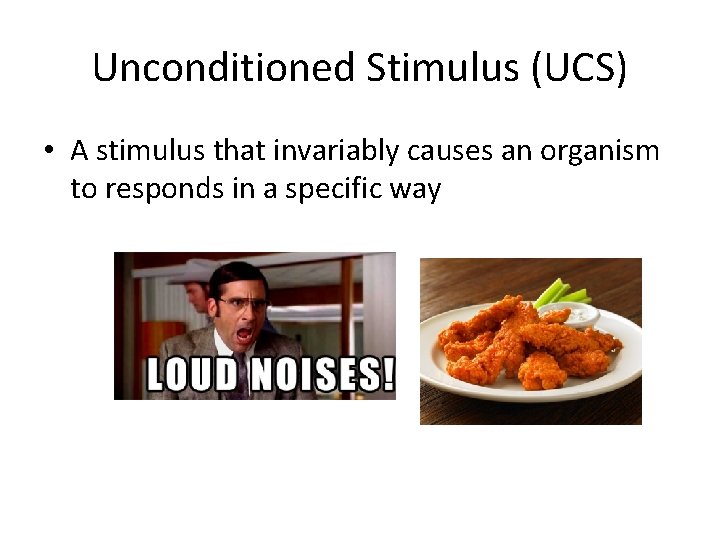 Unconditioned Stimulus (UCS)

• A stimulus that invariably causes an organism to responds in a specific way

LOUD NOISES!